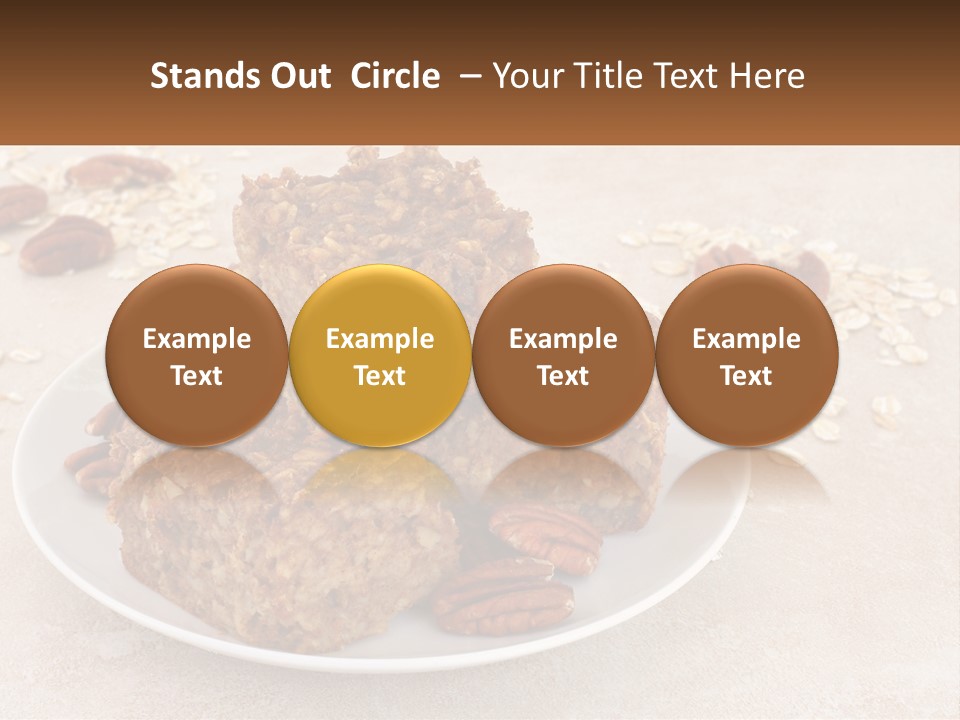 Stands Out Circle – Your Title Text Here

Example Text

Example Text

Example Text

Example Text